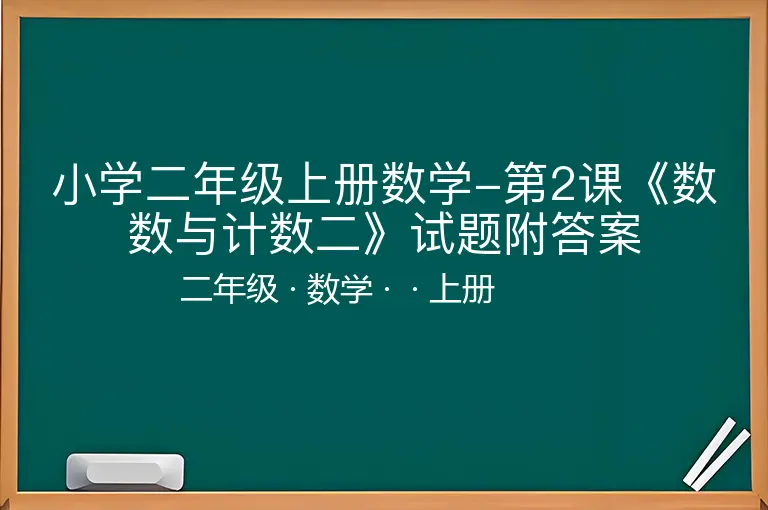 小学二年级上册数学-第2课《数数与计数二》试题附答案

二年级 · 数学 · · 上册